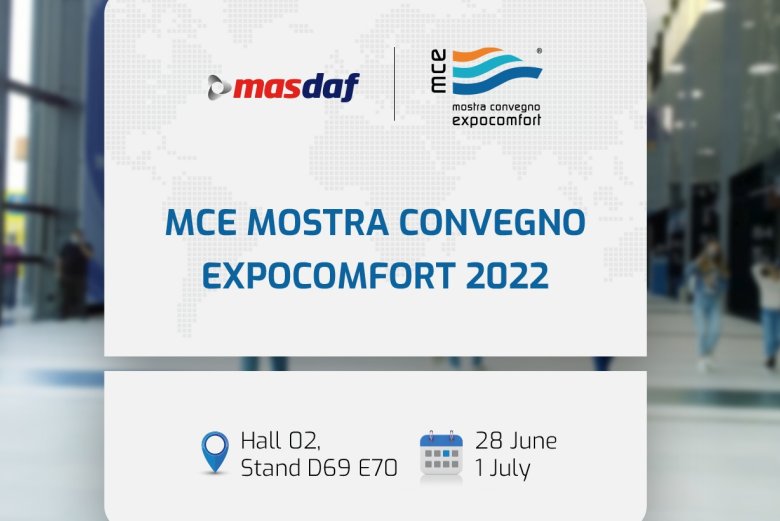 masdaf

mce
mostra convegno
expocomfort

MCE MOSTRA CONVEGNO EXPOCOMFORT 2022

Hall 02,
Stand D69 E70

28 June
1 July